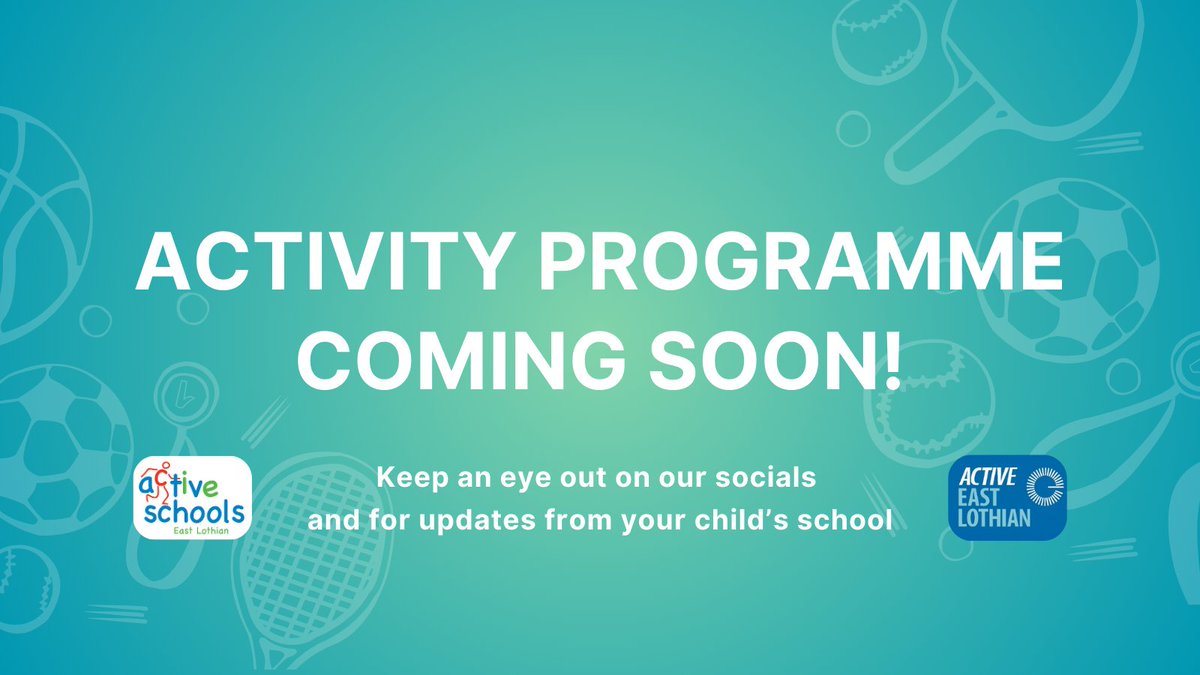 ACTIVITY PROGRAMME COMING SOON!

active schools East Lothian

Keep an eye out on our socials and for updates from your child's school

ACTIVE EAST LOTHIAN